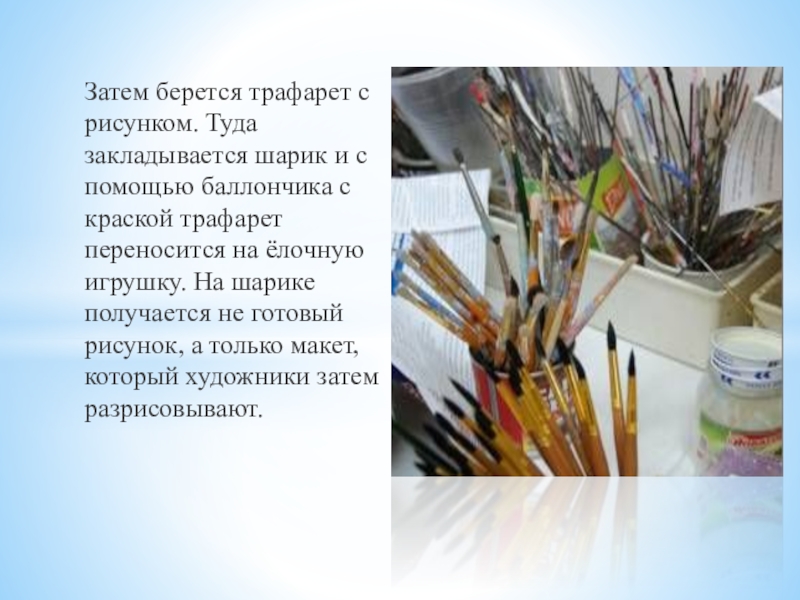 Затем берется трафарет с рисунком. Туда закладывается шарик и с помощью баллончика с краской трафарет переносится на ёлочную игрушку. На шарике получается не готовый рисунок, а только макет, который художники затем разрисовывают.